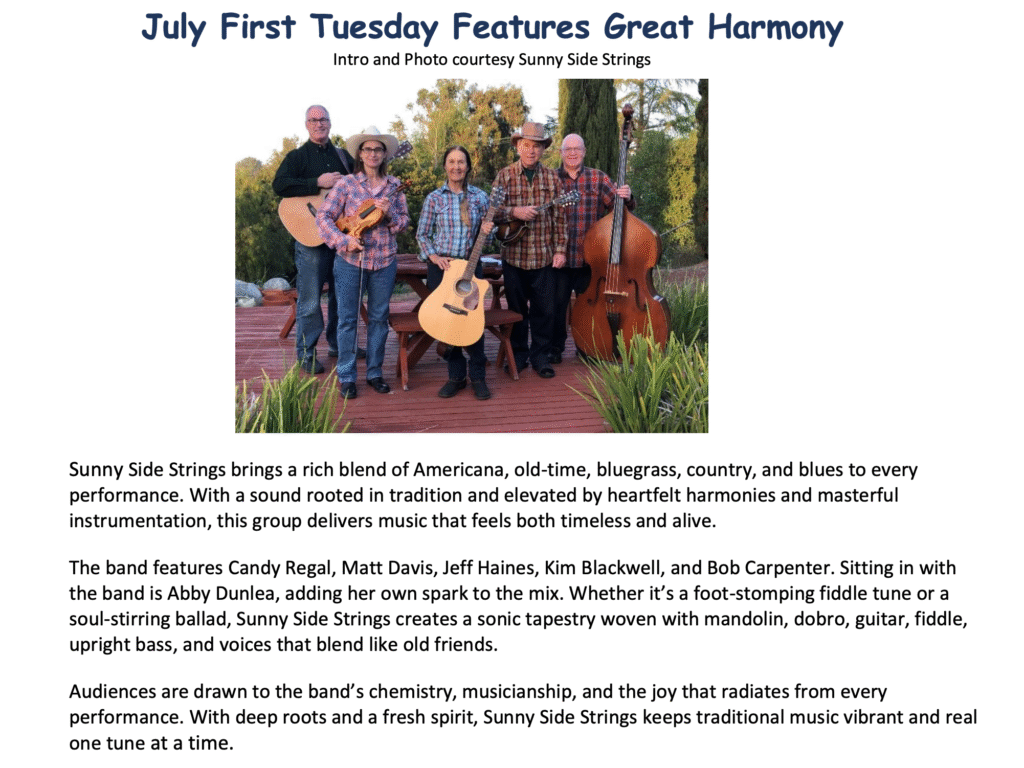 July First Tuesday Features Great Harmony
Intro and Photo courtesy Sunny Side Strings

Sunny Side Strings brings a rich blend of Americana, old-time, bluegrass, country, and blues to every performance. With a sound rooted in tradition and elevated by heartfelt harmonies and masterful instrumentation, this group delivers music that feels both timeless and alive.

The band features Candy Regal, Matt Davis, Jeff Haines, Kim Blackwell, and Bob Carpenter. Sitting in with the band is Abby Dunlea, adding her own spark to the mix. Whether it's a foot-stomping fiddle tune or a soul-stirring ballad, Sunny Side Strings creates a sonic tapestry woven with mandolin, dobro, guitar, fiddle, upright bass, and voices that blend like old friends.

Audiences are drawn to the band's chemistry, musicianship, and the joy that radiates from every performance. With deep roots and a fresh spirit, Sunny Side Strings keeps traditional music vibrant and real one tune at a time.